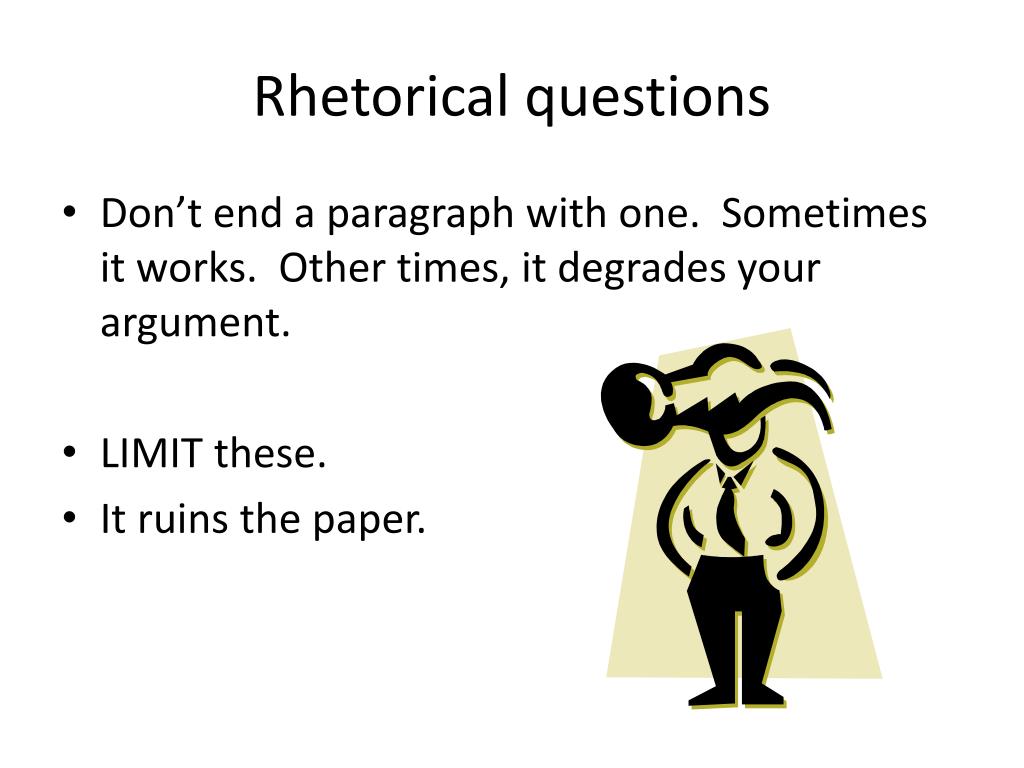 Rhetorical questions

• Don’t end a paragraph with one.  Sometimes it works.  Other times, it degrades your argument.

• LIMIT these.
• It ruins the paper.